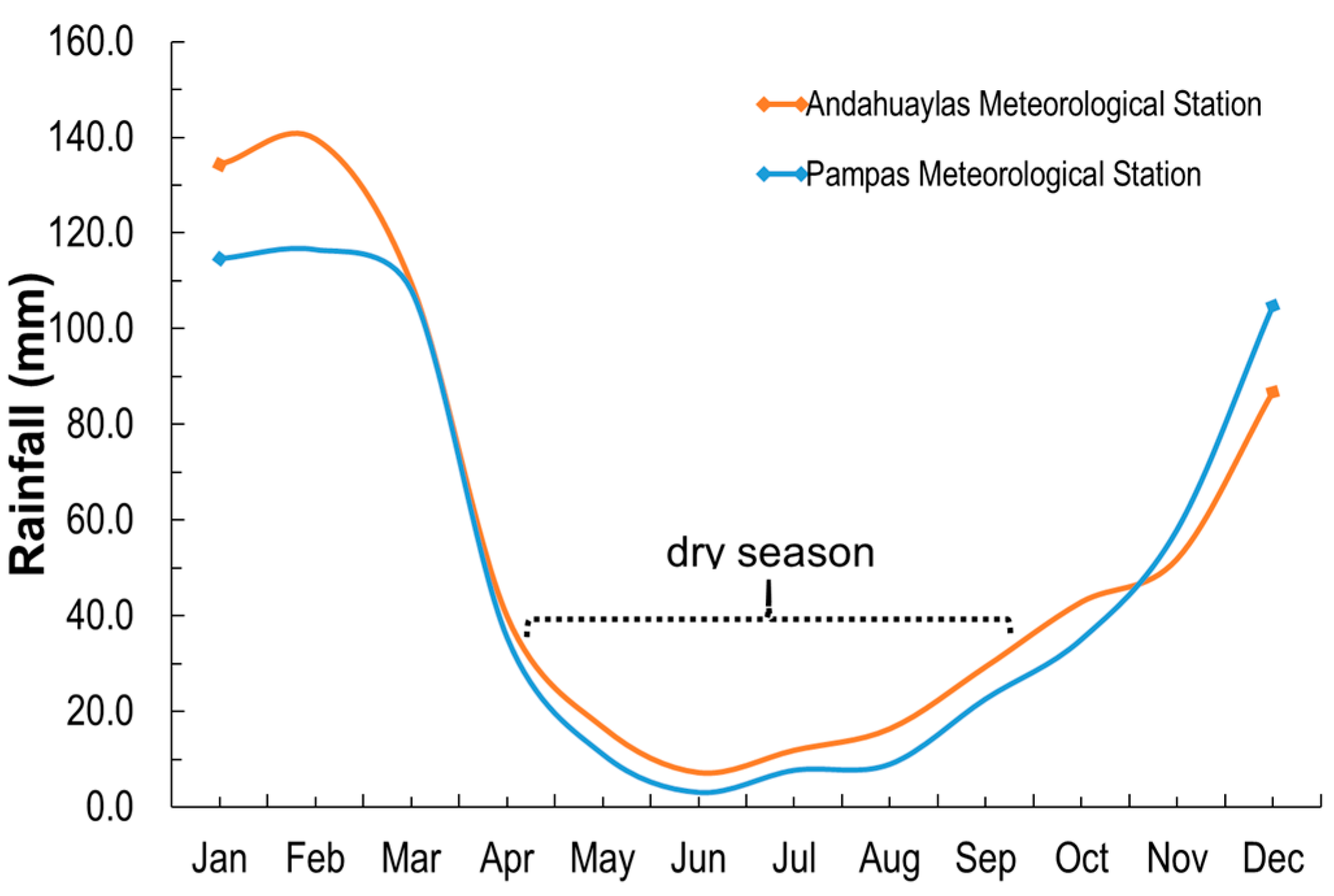 Rainfall (mm)

160.0
140.0
120.0
100.0
80.0
60.0
40.0
20.0
0.0

Andahuaylas Meteorological Station
Pampas Meteorological Station

dry season

Jan Feb Mar Apr May Jun Jul Aug Sep Oct Nov Dec